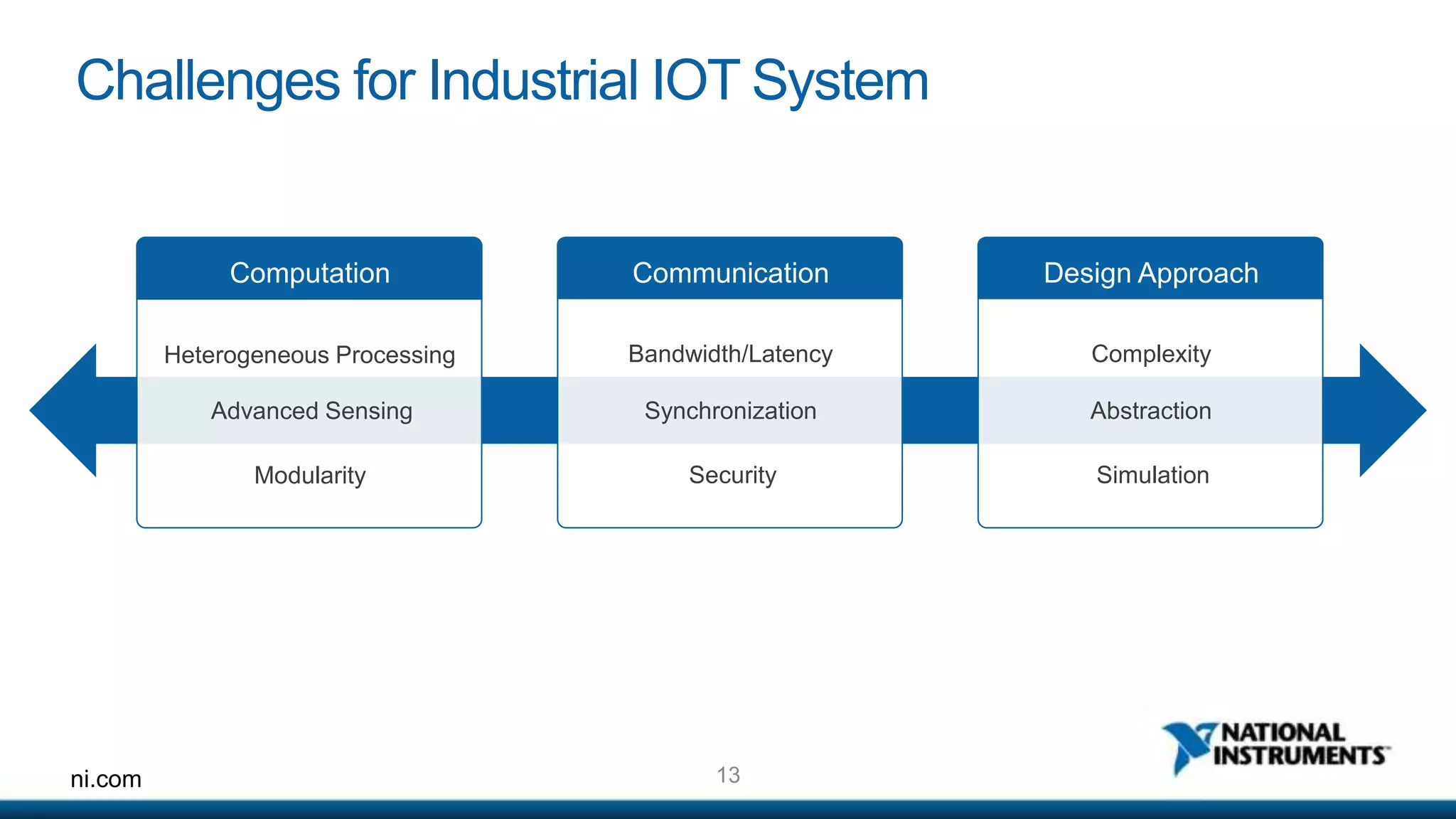 Challenges for Industrial IOT System

Computation

Heterogeneous Processing

Advanced Sensing

Modularity

Communication

Bandwidth/Latency

Synchronization

Security

Design Approach

Complexity

Abstraction

Simulation

ni.com

13

NATIONAL INSTRUMENTS